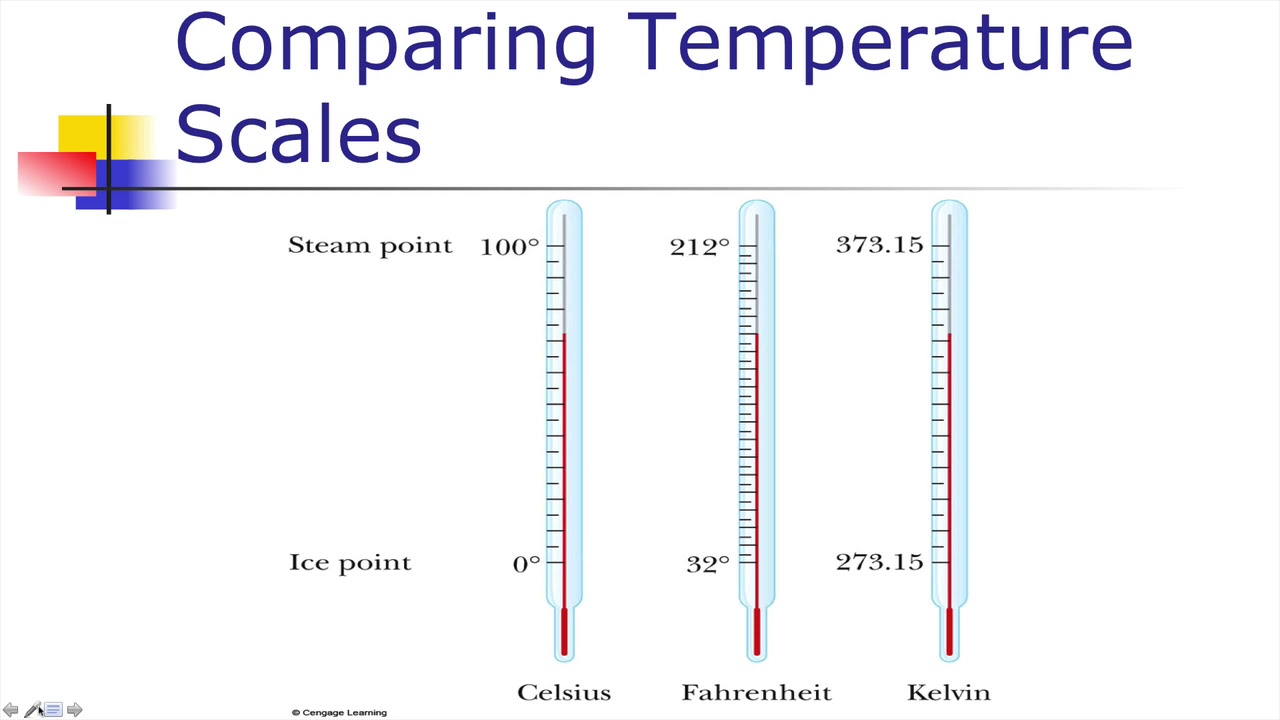 Comparing Temperature Scales

Steam point 100° 212° 373.15

Ice point 0° 32° 273.15

Celsius Fahrenheit Kelvin

© Cengage Learning